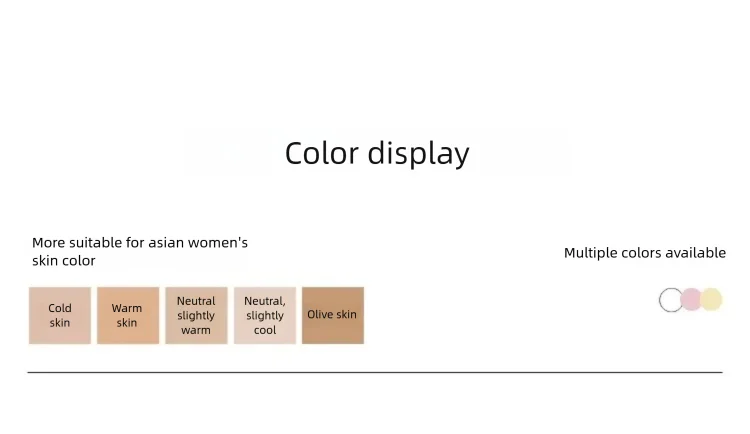 Color display

More suitable for asian women's skin color

Multiple colors available

Cold skin

Warm skin

Neutral slightly warm

Neutral, slightly cool

Olive skin